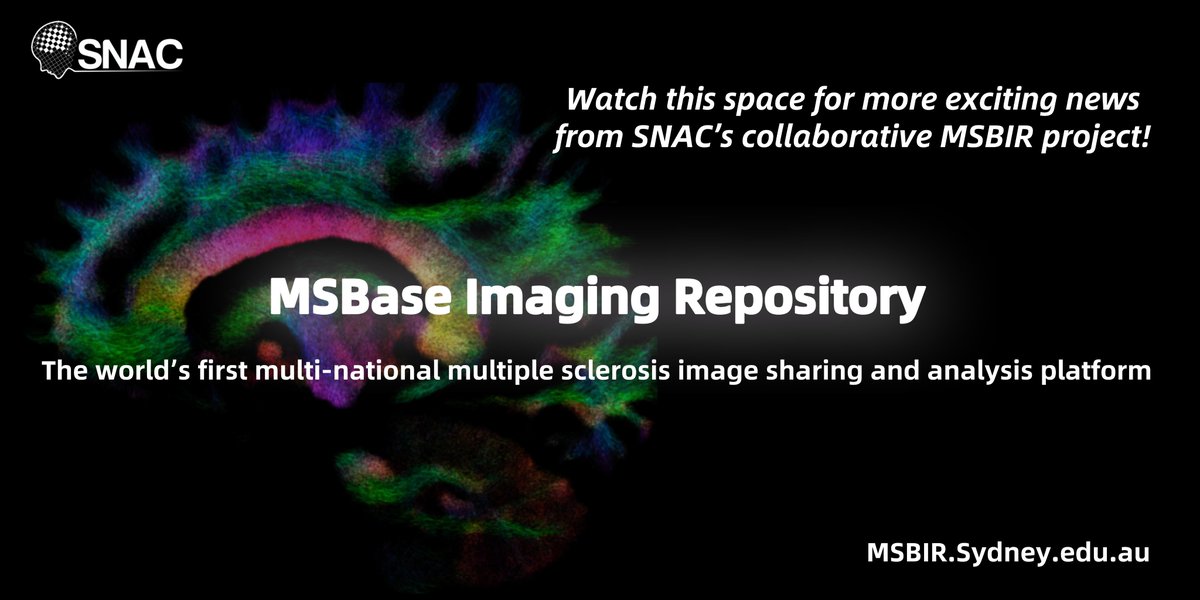 SNAC

Watch this space for more exciting news from SNAC's collaborative MSBIR project!

MSBase Imaging Repository

The world's first multi-national multiple sclerosis image sharing and analysis platform

MSBIR.Sydney.edu.au